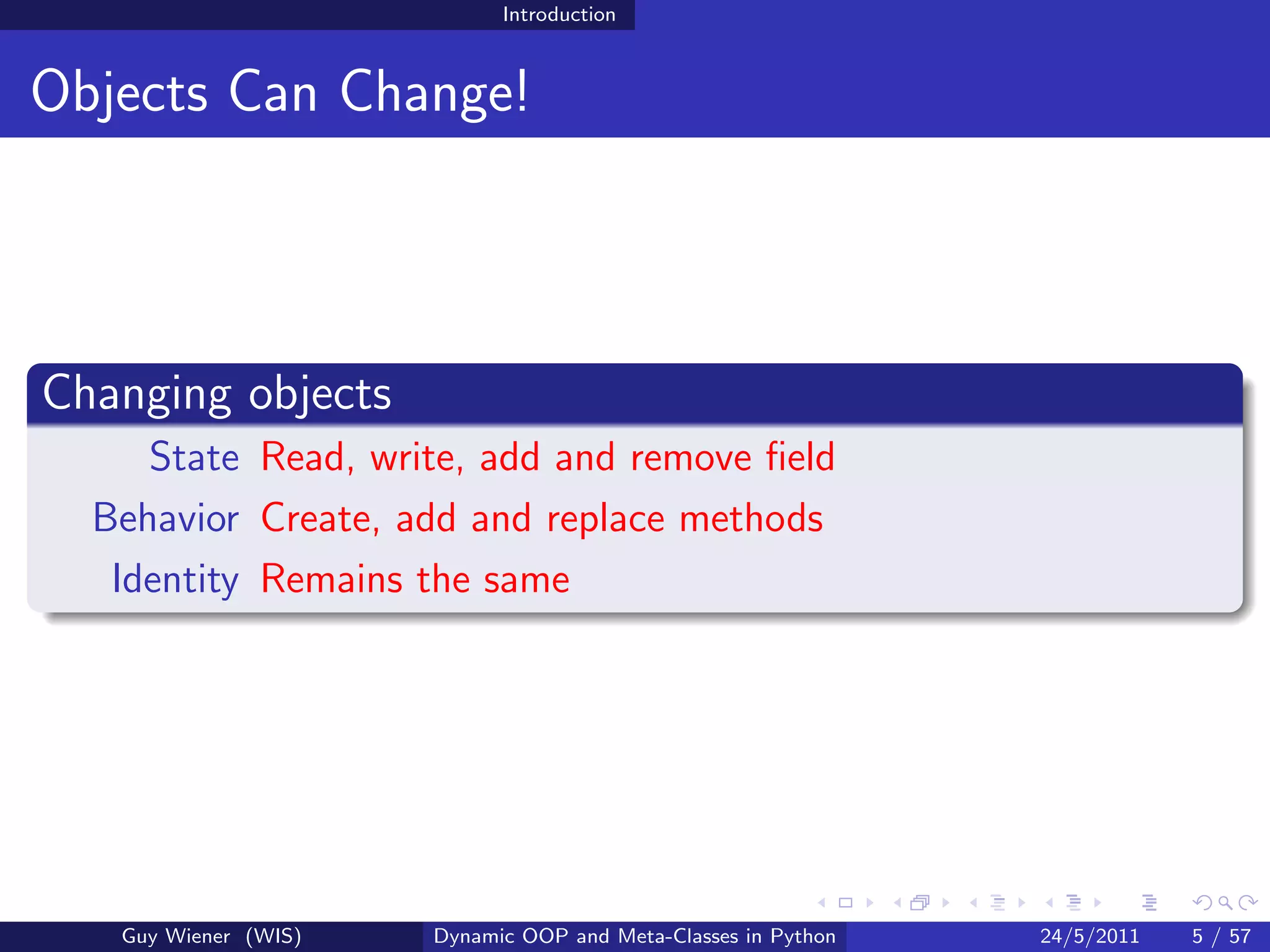 Introduction

Objects Can Change!

Changing objects

State Read, write, add and remove field

Behavior Create, add and replace methods

Identity Remains the same

Guy Wiener (WIS) Dynamic OOP and Meta-Classes in Python 24/5/2011 5 / 57